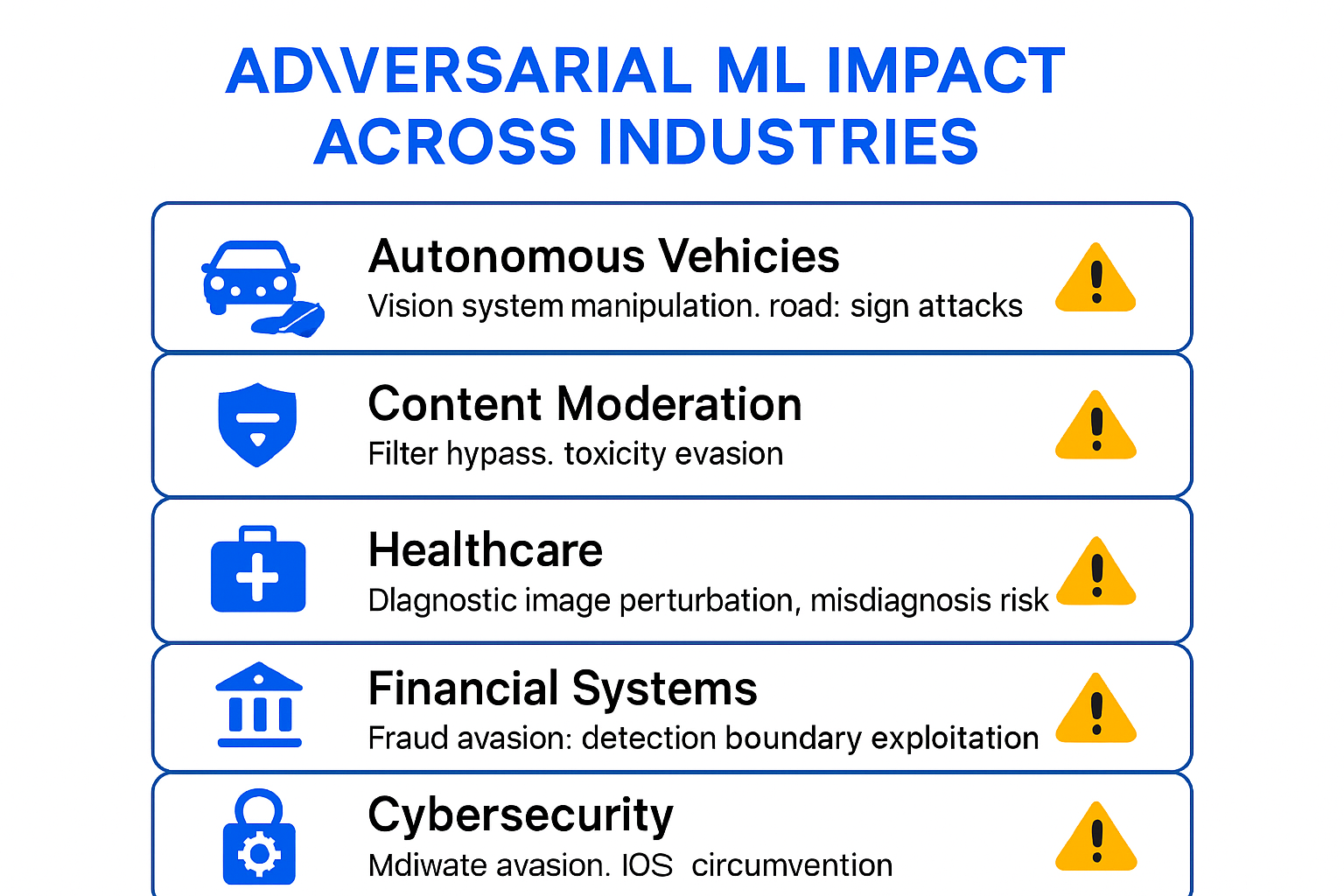 AD\VERSARIAL ML IMPACT ACROSS INDUSTRIES

Autonomous Vehicies
Vision system manipulation. road: sign attacks

Content Moderation
Filter hypass. toxicity evasion

Healthcare
Dlagnostic image perturbation, misdiagnosis risk

Financial Systems
Fraud avasion: detection boundary exploitation

Cybersecurity
Mdiwate avasion. IOS circumvention